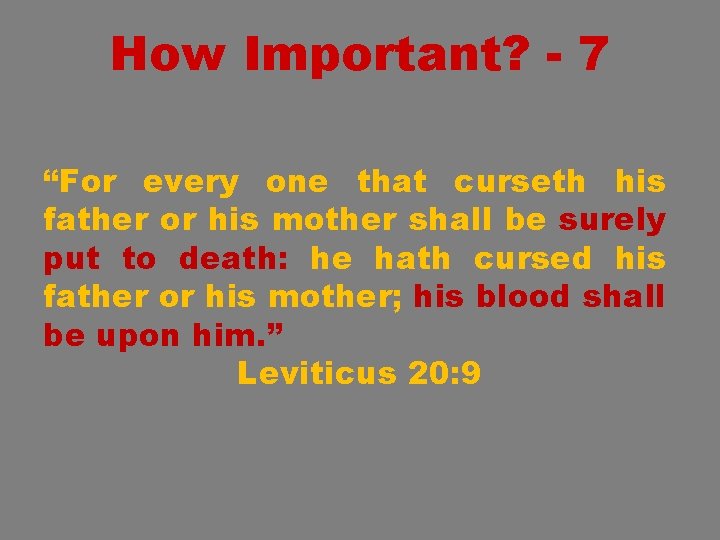 How Important? - 7

“For every one that curseth his father or his mother shall be surely put to death: he hath cursed his father or his mother; his blood shall be upon him.”

Leviticus 20:9